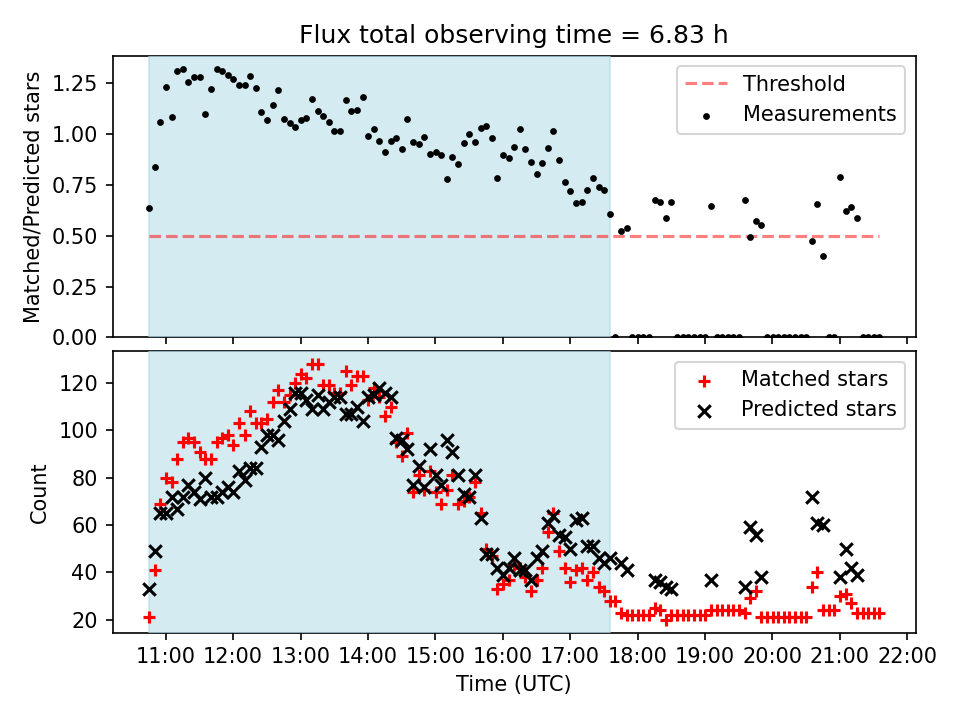 Flux total observing time = 6.83 h

Matched/Predicted stars

1.25
1.00
0.75
0.50
0.25
0.00

Threshold
Measurements

Count

120
100
80
60
40
20

Matched stars
Predicted stars

11:00 12:00 13:00 14:00 15:00 16:00 17:00 18:00 19:00 20:00 21:00 22:00

Time (UTC)